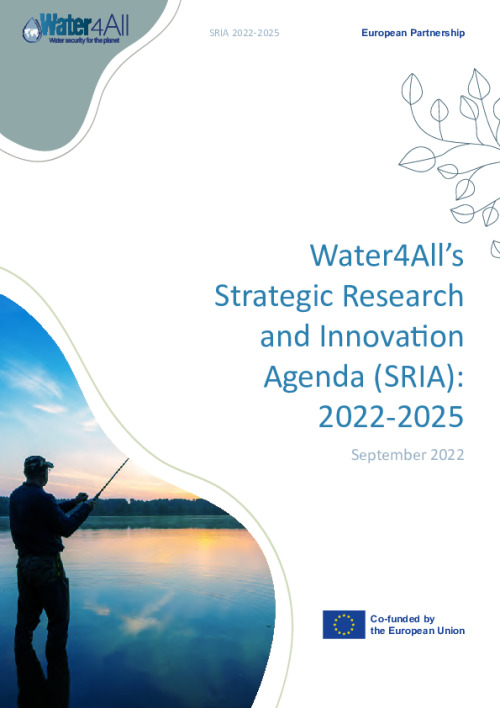 Water4All
Water security for the planet

SRIA 2022-2025

European Partnership

Water4All's Strategic Research and Innovation Agenda (SRIA): 2022-2025

September 2022

Co-funded by the European Union